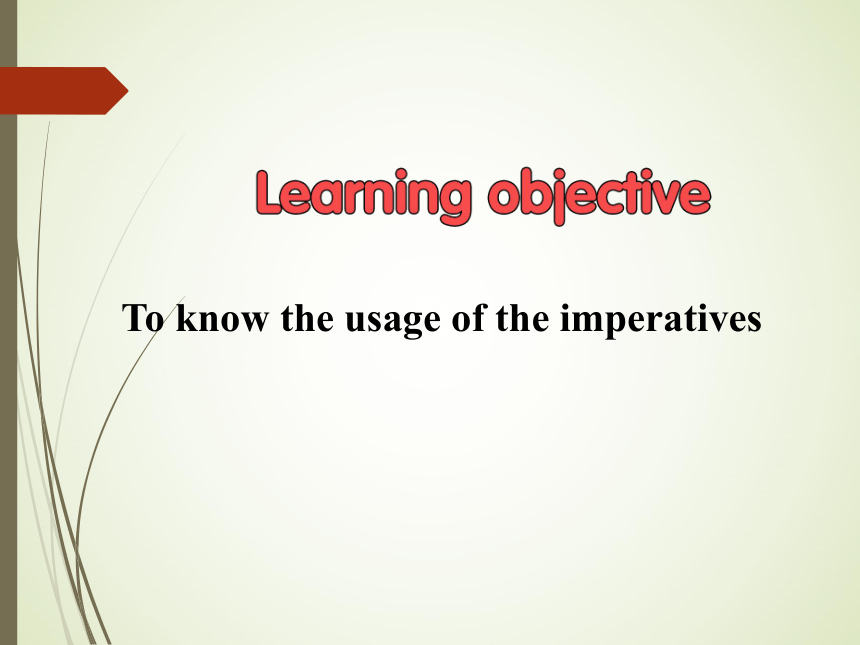 Learning objective

To know the usage of the imperatives